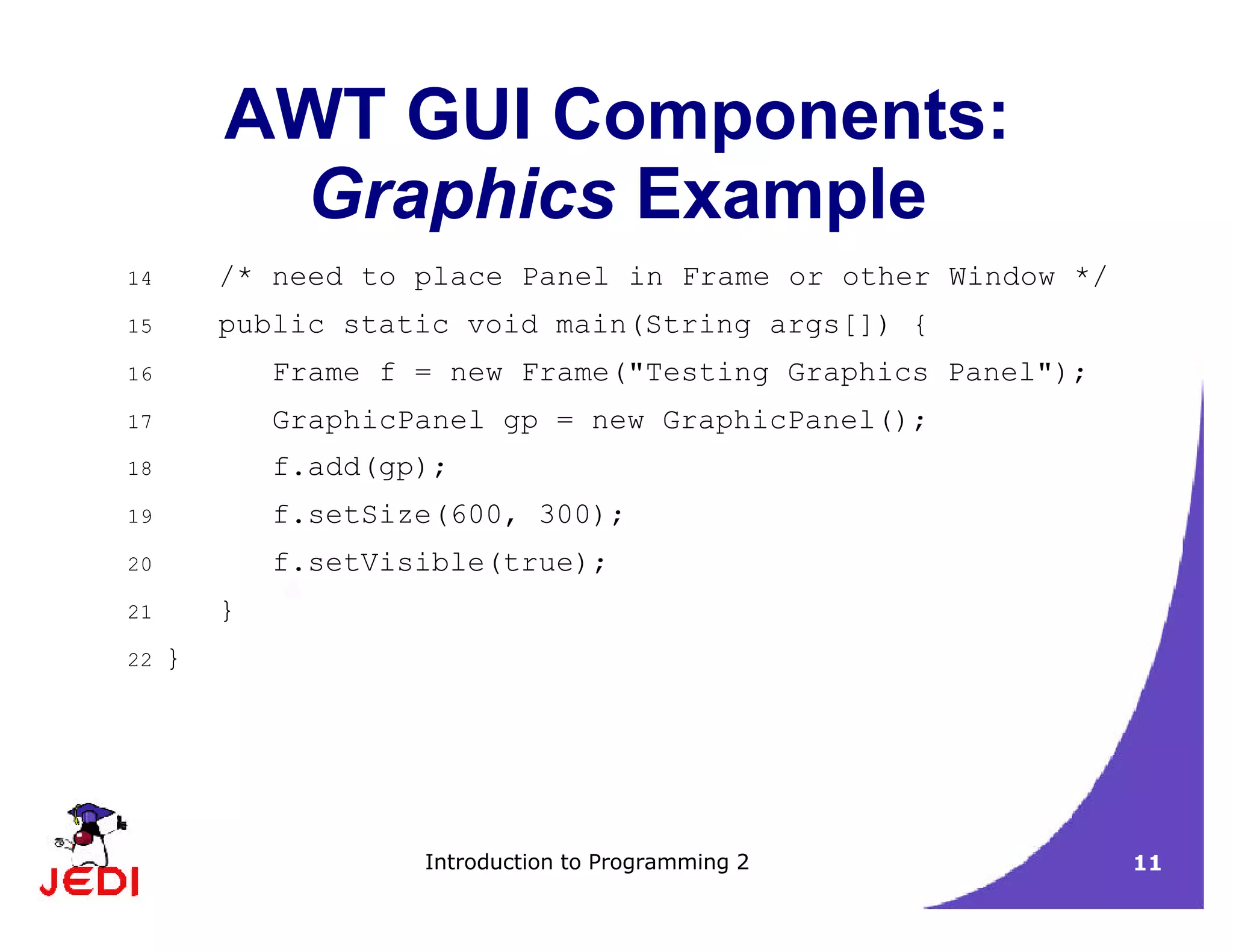 AWT GUI Components: Graphics Example

14 /* need to place Panel in Frame or other Window */
15 public static void main(String args[]) {
16 Frame f = new Frame("Testing Graphics Panel");
17 GraphicPanel gp = new GraphicPanel();
18 f.add(gp);
19 f.setSize(600, 300);
20 f.setVisible(true);
21 }
22 }

JEDI

Introduction to Programming 2

11